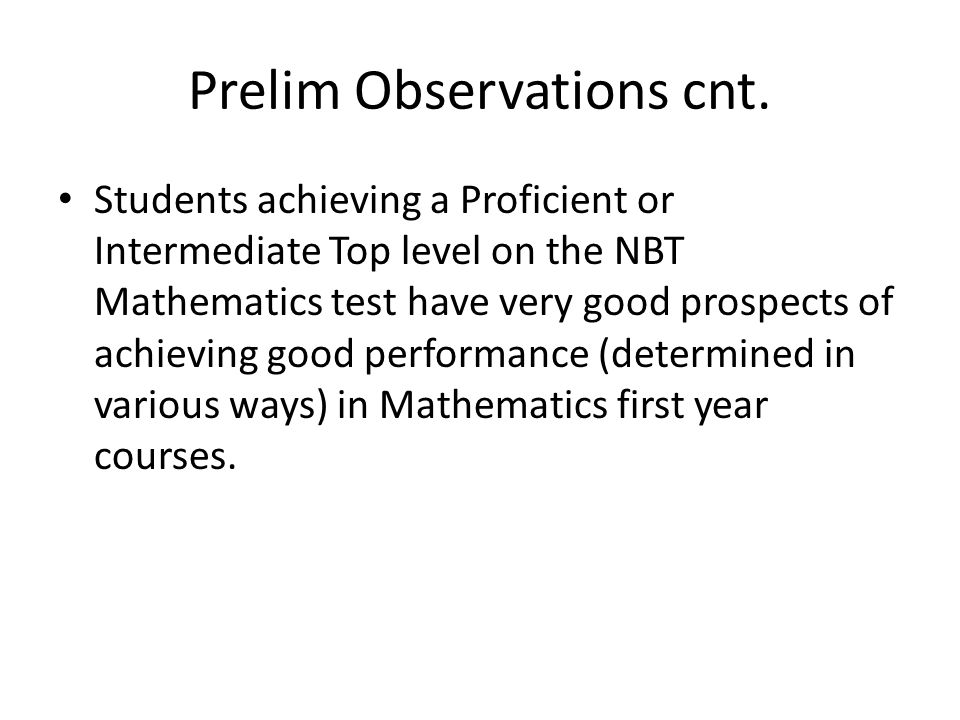 Prelim Observations cnt.

• Students achieving a Proficient or Intermediate Top level on the NBT Mathematics test have very good prospects of achieving good performance (determined in various ways) in Mathematics first year courses.